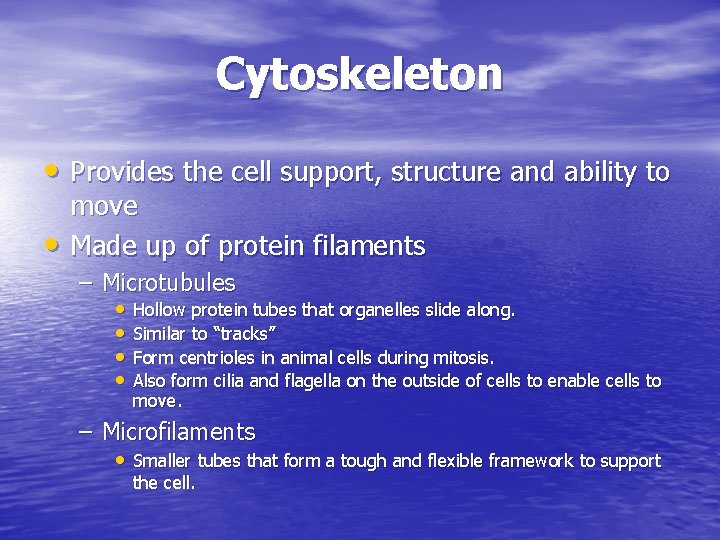 Cytoskeleton

• Provides the cell support, structure and ability to move
• Made up of protein filaments
– Microtubules
• Hollow protein tubes that organelles slide along.
• Similar to "tracks"
• Form centrioles in animal cells during mitosis.
• Also form cilia and flagella on the outside of cells to enable cells to move.
– Microfilaments
• Smaller tubes that form a tough and flexible framework to support the cell.